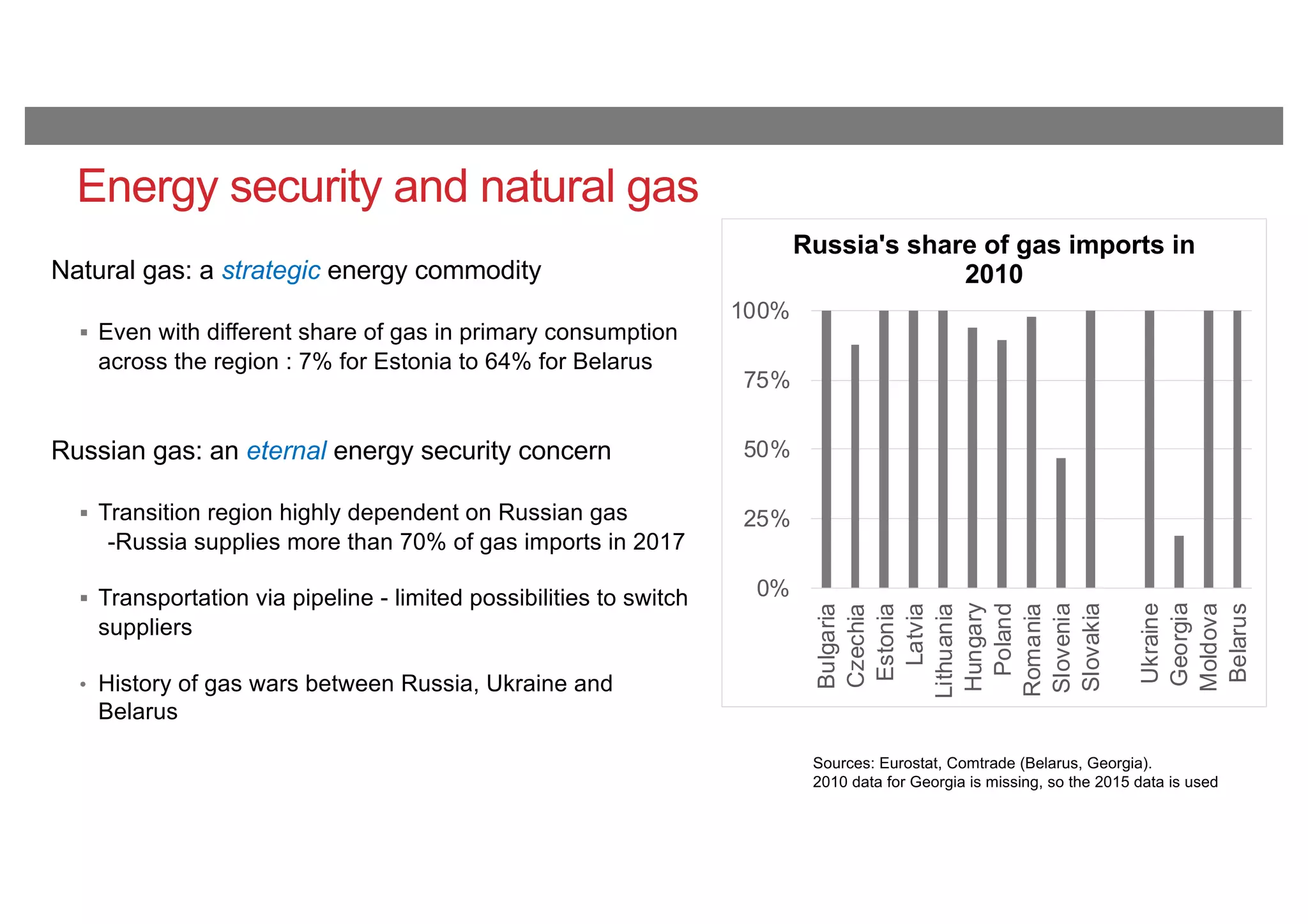 Energy security and natural gas

Natural gas: a strategic energy commodity

▪ Even with different share of gas in primary consumption across the region : 7% for Estonia to 64% for Belarus

Russian gas: an eternal energy security concern

▪ Transition region highly dependent on Russian gas
-Russia supplies more than 70% of gas imports in 2017

▪ Transportation via pipeline - limited possibilities to switch suppliers

• History of gas wars between Russia, Ukraine and Belarus

Russia's share of gas imports in 2010

100%
75%
50%
25%
0%

Bulgaria
Czechia
Estonia
Latvia
Lithuania
Hungary
Poland
Romania
Slovenia
Slovakia
Ukraine
Georgia
Moldova
Belarus

Sources: Eurostat, Comtrade (Belarus, Georgia).
2010 data for Georgia is missing, so the 2015 data is used